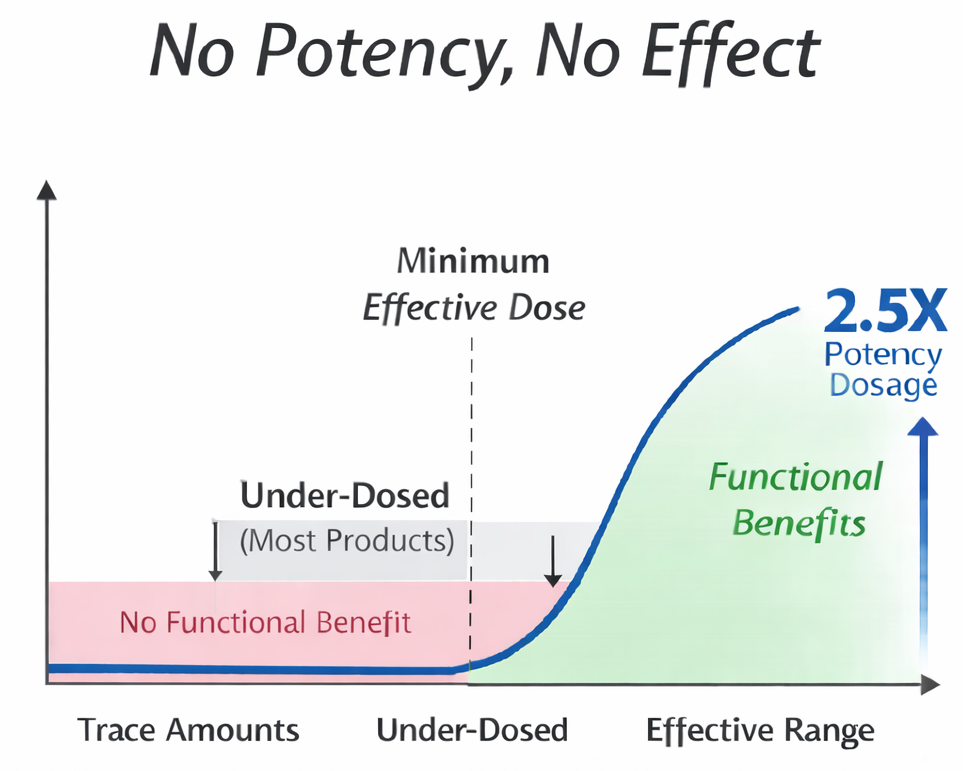 No Potency, No Effect

Minimum
Effective Dose

2.5X
Potency
Dosage

Under-Dosed
(Most Products)

Functional
Benefits

No Functional Benefit

Trace Amounts
Under-Dosed
Effective Range